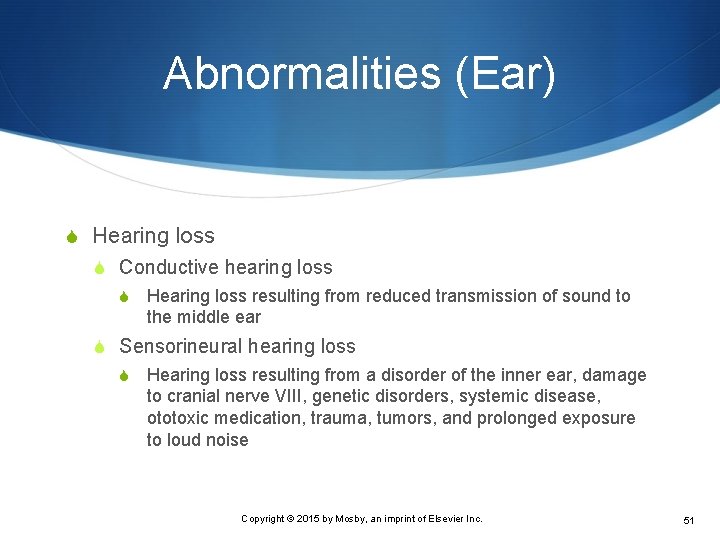 Abnormalities (Ear)

Hearing loss

Conductive hearing loss

Hearing loss resulting from reduced transmission of sound to the middle ear

Sensorineural hearing loss

Hearing loss resulting from a disorder of the inner ear, damage to cranial nerve VIII, genetic disorders, systemic disease, ototoxic medication, trauma, tumors, and prolonged exposure to loud noise

Copyright © 2015 by Mosby, an imprint of Elsevier Inc.

51